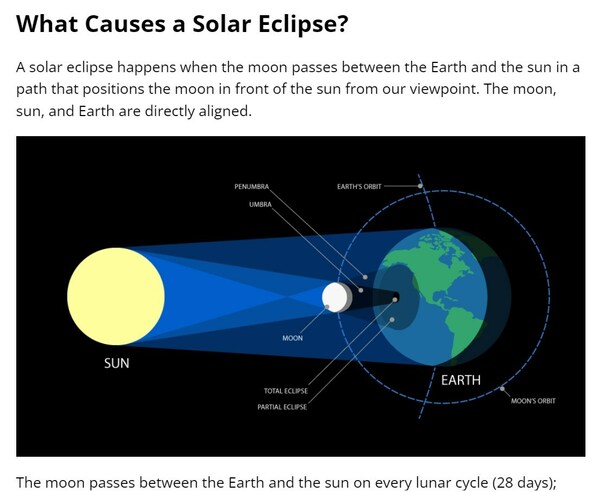 What Causes a Solar Eclipse?

A solar eclipse happens when the moon passes between the Earth and the sun in a path that positions the moon in front of the sun from our viewpoint. The moon, sun, and Earth are directly aligned.

PENUMBRA
UMBRA
EARTH'S ORBIT
MOON
SUN
TOTAL ECLIPSE
PARTIAL ECLIPSE
EARTH
MOON'S ORBIT

The moon passes between the Earth and the sun on every lunar cycle (28 days);